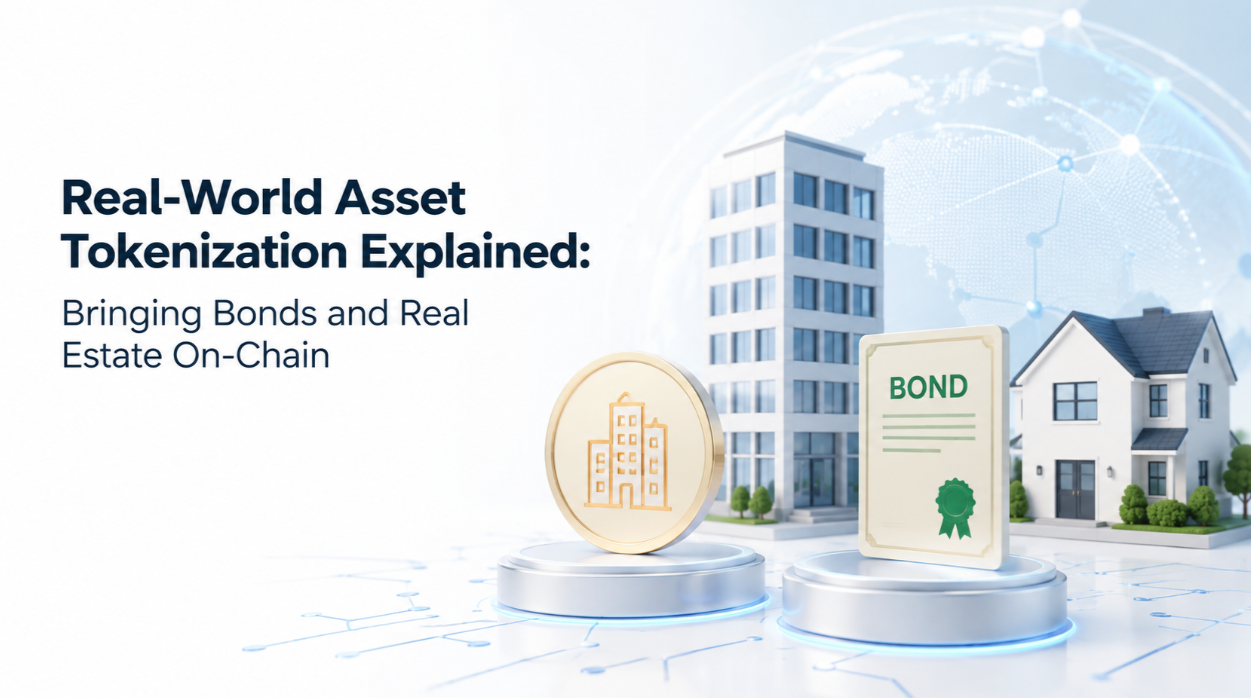 Real-World Asset Tokenization Explained:

Bringing Bonds and Real Estate On-Chain

BOND